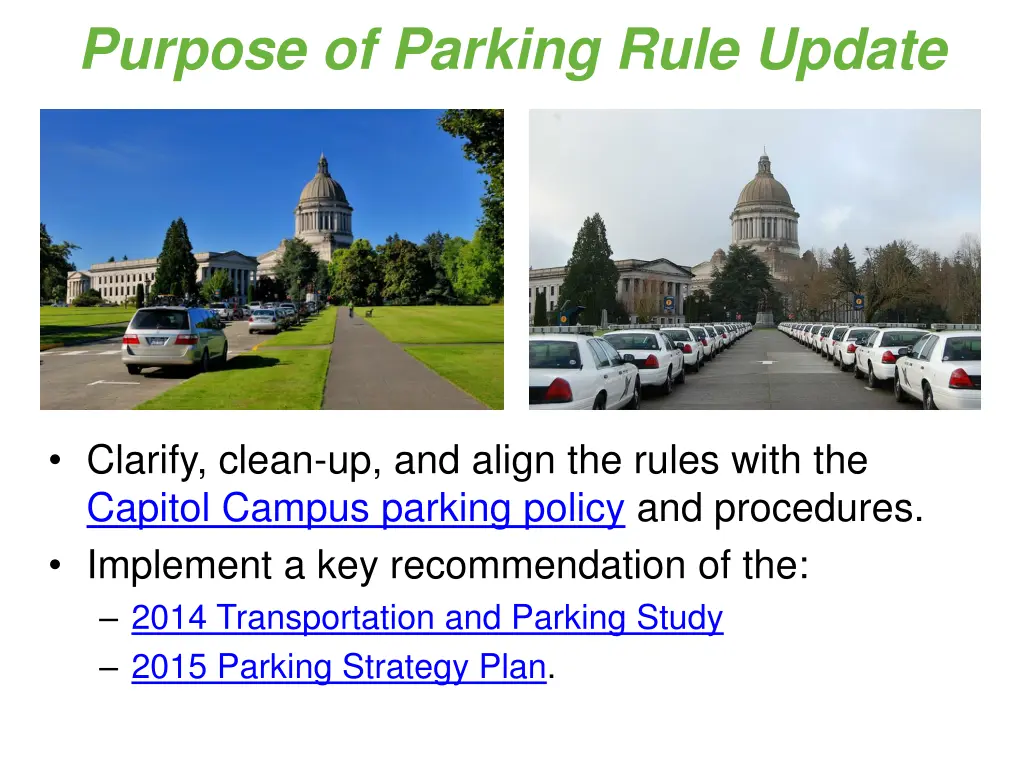 Purpose of Parking Rule Update

• Clarify, clean-up, and align the rules with the Capitol Campus parking policy and procedures.
• Implement a key recommendation of the:
  – 2014 Transportation and Parking Study
  – 2015 Parking Strategy Plan.